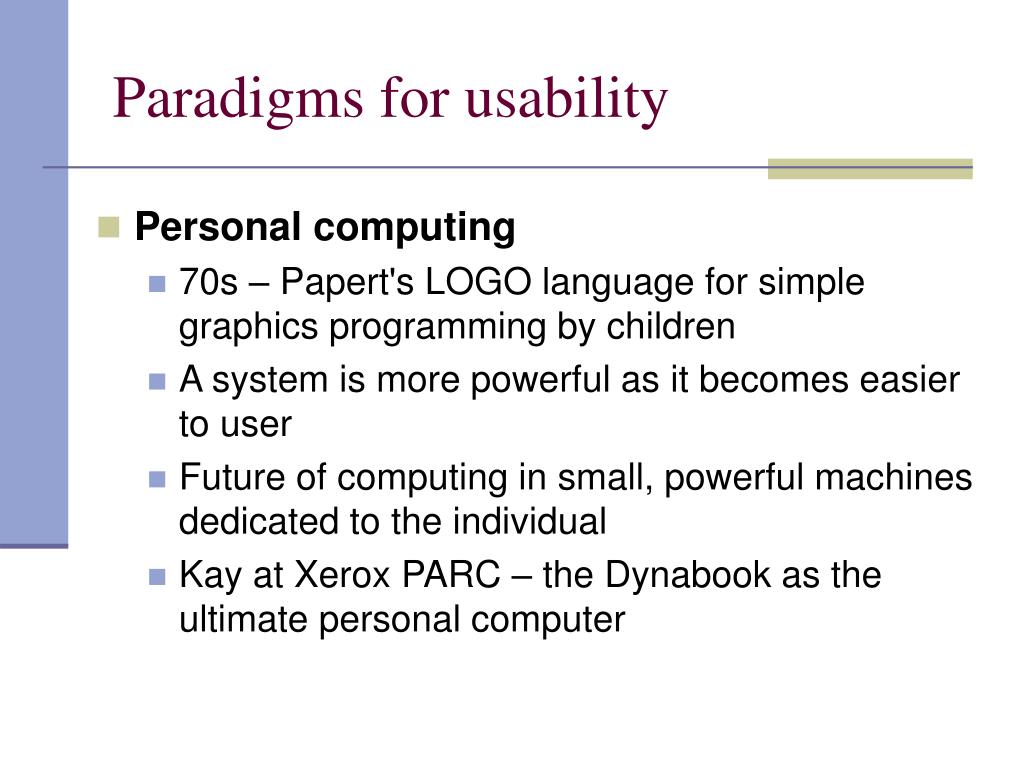 Paradigms for usability

Personal computing

70s – Papert's LOGO language for simple graphics programming by children

A system is more powerful as it becomes easier to user

Future of computing in small, powerful machines dedicated to the individual

Kay at Xerox PARC – the Dynabook as the ultimate personal computer